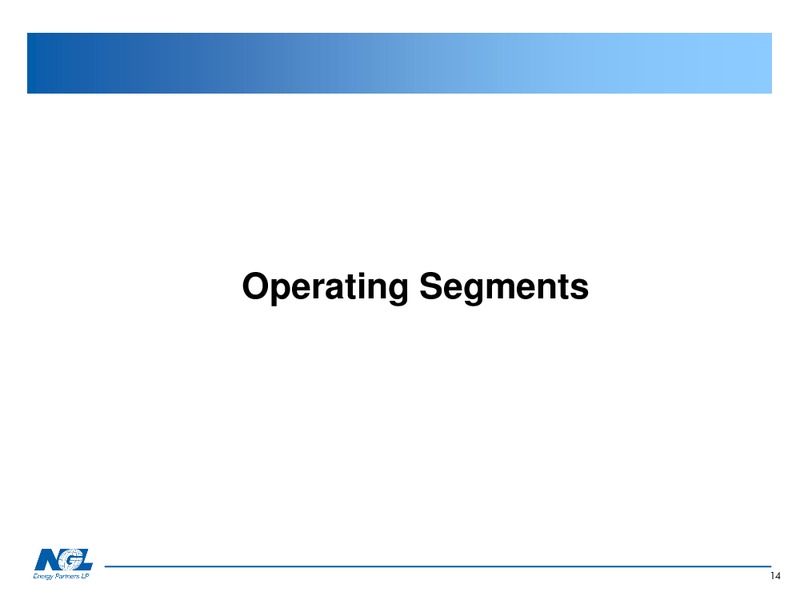 Operating Segments

NGL
Energy Partners LP

14